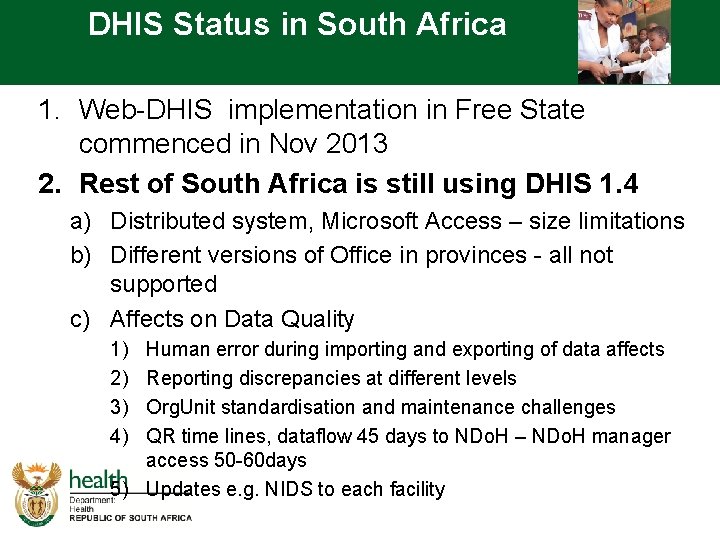 DHIS Status in South Africa

1. Web-DHIS implementation in Free State commenced in Nov 2013

2. Rest of South Africa is still using DHIS 1.4

a) Distributed system, Microsoft Access – size limitations

b) Different versions of Office in provinces - all not supported

c) Affects on Data Quality

1) Human error during importing and exporting of data affects

2) Reporting discrepancies at different levels

3) OrgUnit standardisation and maintenance challenges

4) QR time lines, dataflow 45 days to NDoH – NDoH manager access 50-60days

5) Updates e.g. NIDS to each facility

health
Department:
Health
REPUBLIC OF SOUTH AFRICA